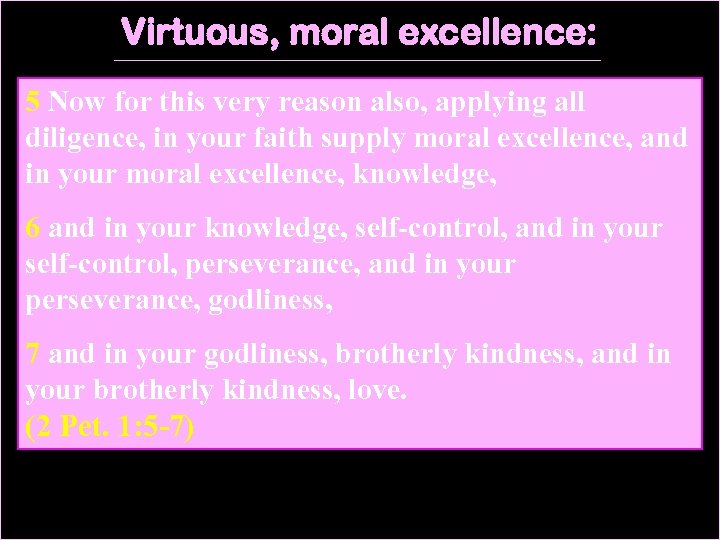 Virtuous, moral excellence:

5 Now for this very reason also, applying all diligence, in your faith supply moral excellence, and in your moral excellence, knowledge,

6 and in your knowledge, self-control, and in your self-control, perseverance, and in your perseverance, godliness,

7 and in your godliness, brotherly kindness, and in your brotherly kindness, love.
(2 Pet. 1:5-7)